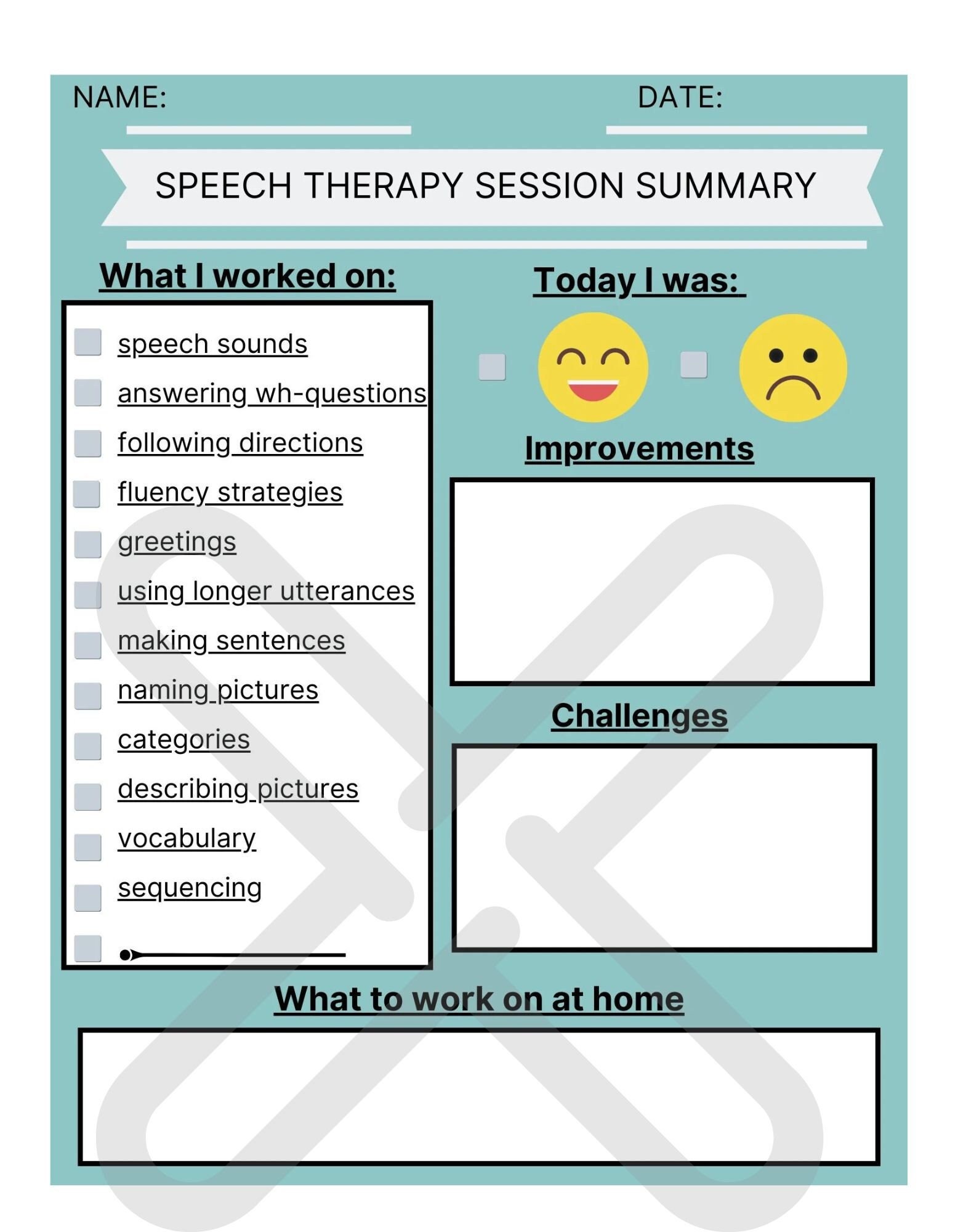 NAME:

DATE:

SPEECH THERAPY SESSION SUMMARY

What I worked on:

speech sounds
answering wh-questions
following directions
fluency strategies
greetings
using longer utterances
making sentences
naming pictures
categories
describing pictures
vocabulary
sequencing

Today I was:

Improvements

Challenges

What to work on at home